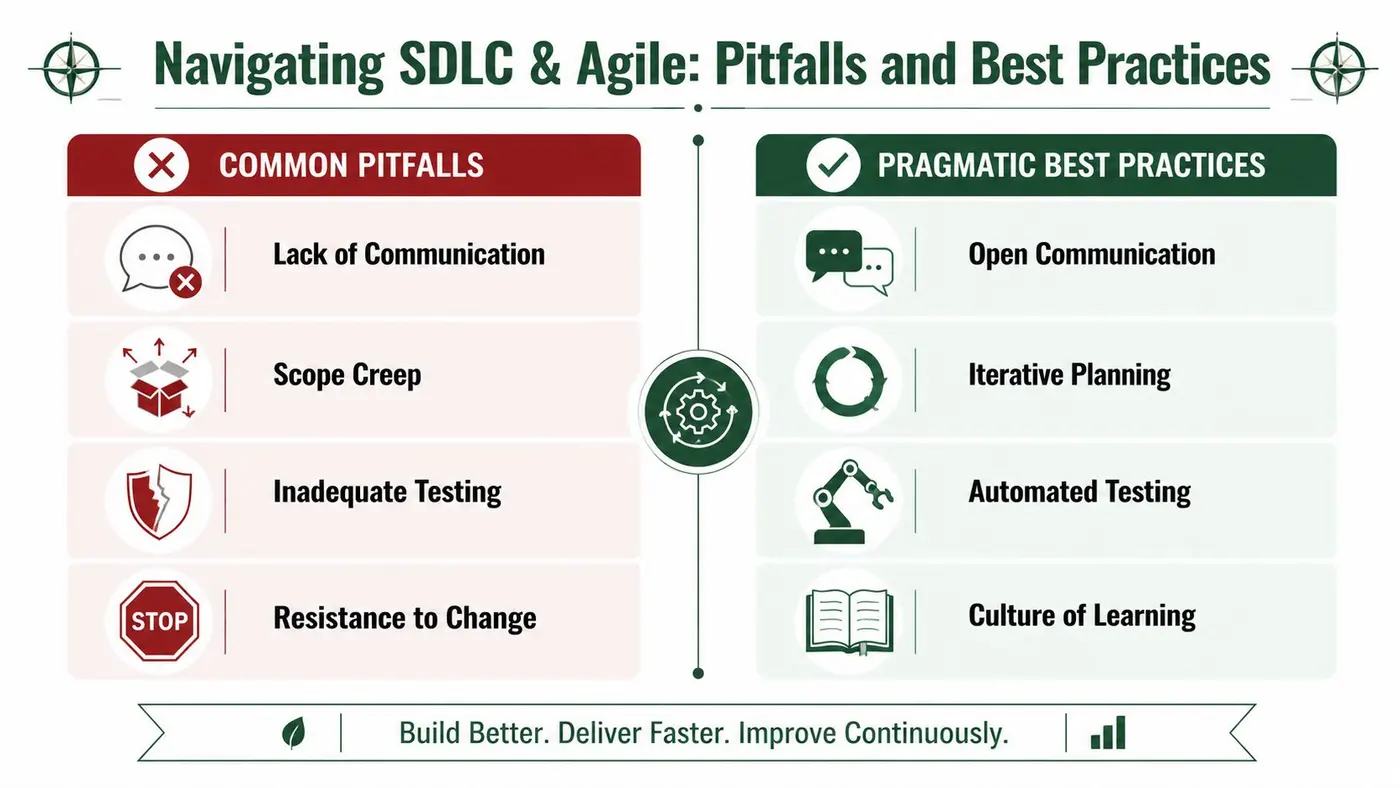 Navigating SDLC & Agile: Pitfalls and Best Practices

COMMON PITFALLS

Lack of Communication

Scope Creep

Inadequate Testing

STOP

Resistance to Change

PRAGMATIC BEST PRACTICES

Open Communication

Iterative Planning

Automated Testing

Culture of Learning

Build Better. Deliver Faster. Improve Continuously.